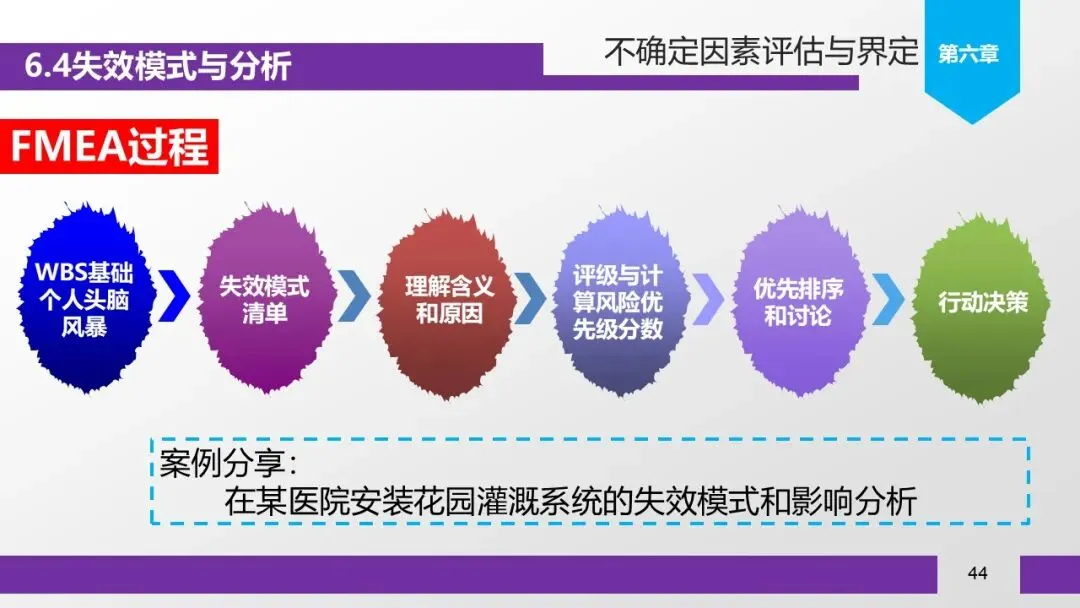 6.4失效模式与分析

不确定因素评估与界定

第六章

FMEA过程

WBS基础个人头脑风暴

失效模式清单

理解含义和原因

评级与计算风险优先级分数

优先排序和讨论

行动决策

案例分享：
在某医院安装花园灌溉系统的失效模式和影响分析

44